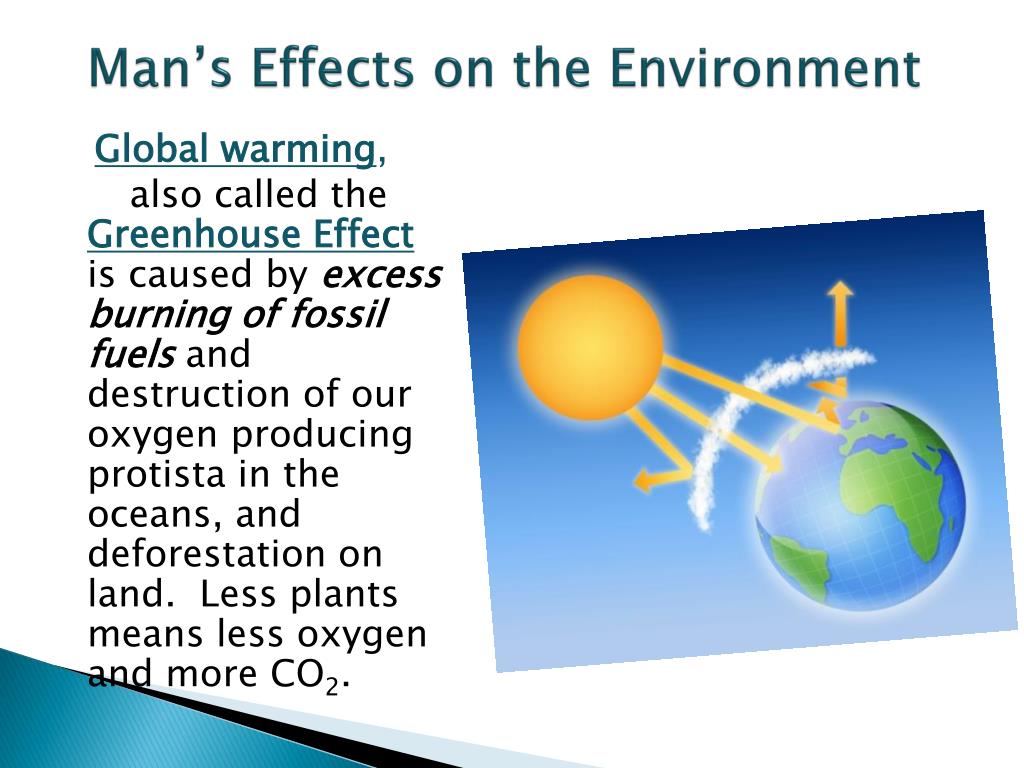 Man's Effects on the Environment

Global warming, also called the Greenhouse Effect is caused by excess burning of fossil fuels and destruction of our oxygen producing protista in the oceans, and deforestation on land. Less plants means less oxygen and more $CO_2$.